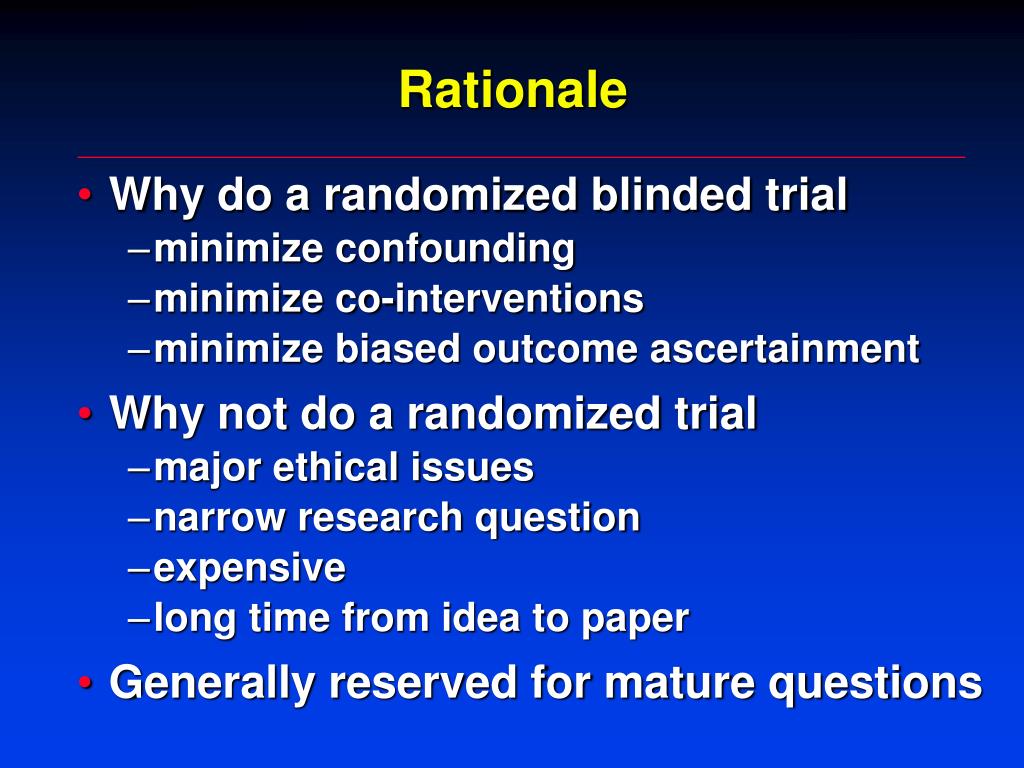 Rationale

• Why do a randomized blinded trial
 – minimize confounding
 – minimize co-interventions
 – minimize biased outcome ascertainment
• Why not do a randomized trial
 – major ethical issues
 – narrow research question
 – expensive
 – long time from idea to paper
• Generally reserved for mature questions